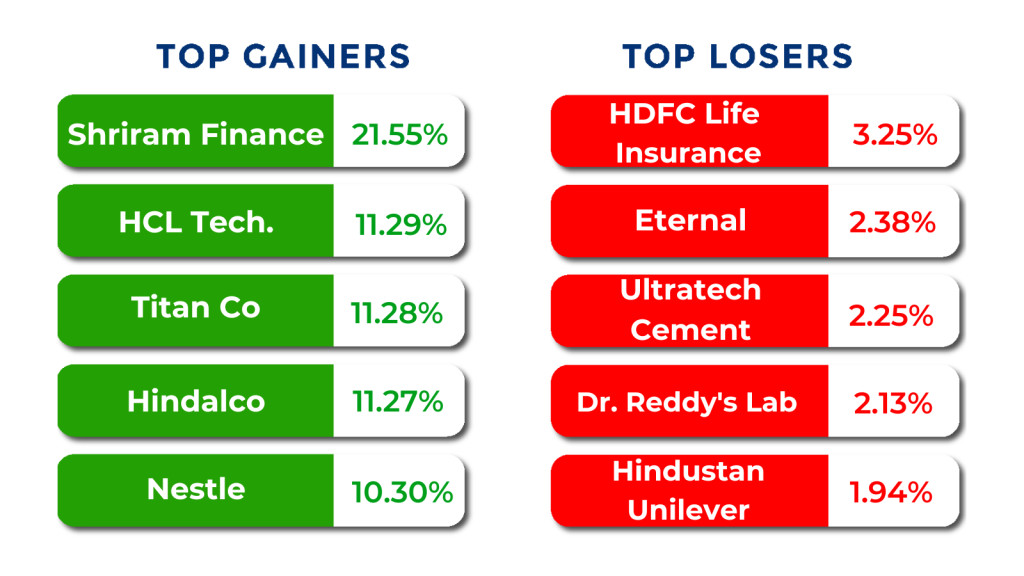 TOP GAINERS

| Shriram Finance | 21.55% |
|---|---|
| HCL Tech. | 11.29% |
| Titan Co | 11.28% |
| Hindalco | 11.27% |
| Nestle | 10.30% |

TOP LOSERS

| HDFC Life Insurance | 3.25% |
|---|---|
| Eternal | 2.38% |
| Ultratech Cement | 2.25% |
| Dr. Reddy's Lab | 2.13% |
| Hindustan Unilever | 1.94% |